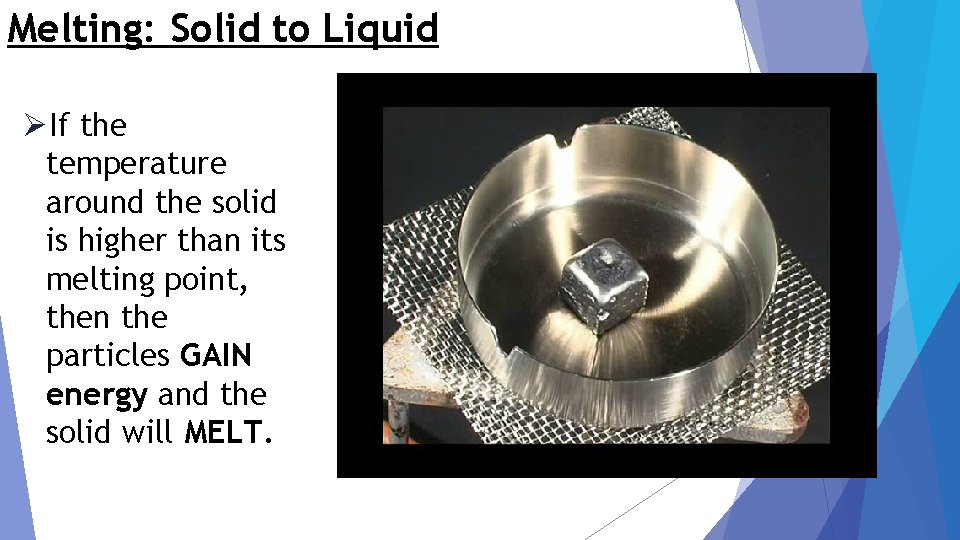 Melting: Solid to Liquid

➢If the temperature around the solid is higher than its melting point, then the particles GAIN energy and the solid will MELT.